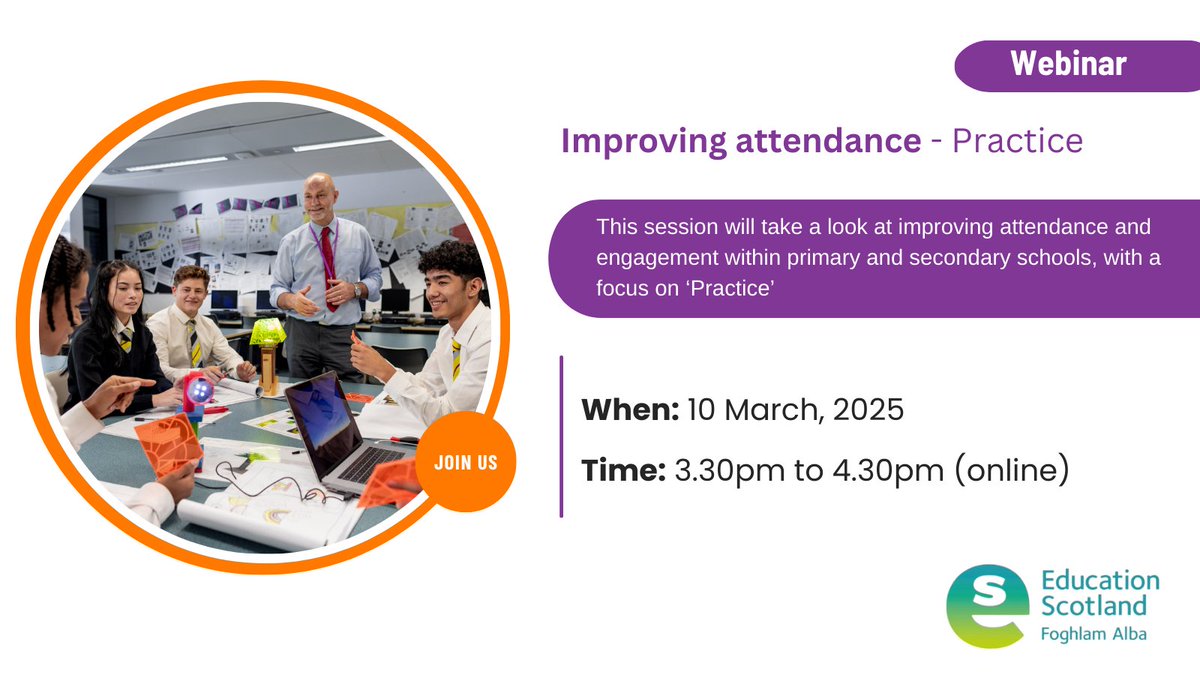 Webinar

Improving attendance - Practice

This session will take a look at improving attendance and engagement within primary and secondary schools, with a focus on ‘Practice’

JOIN US

When: 10 March, 2025

Time: 3.30pm to 4.30pm (online)

Education Scotland
Foghlam Alba